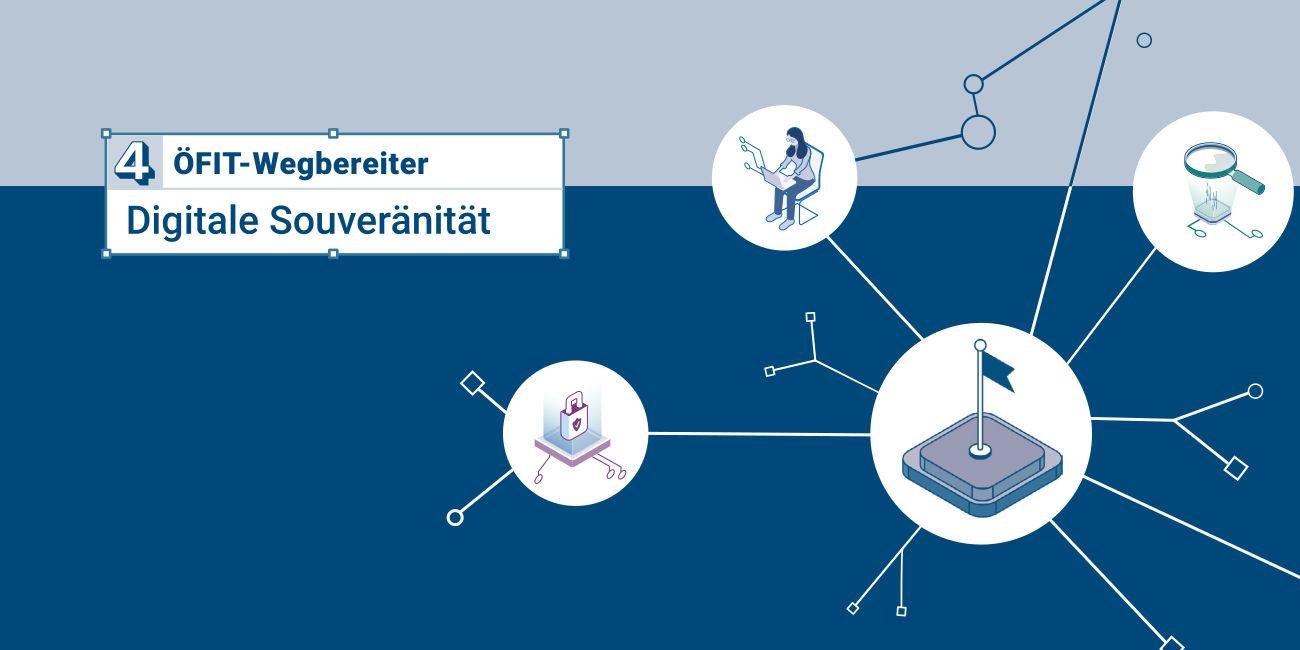 4 ÖFIT-Wegbereiter

Digitale Souveränität